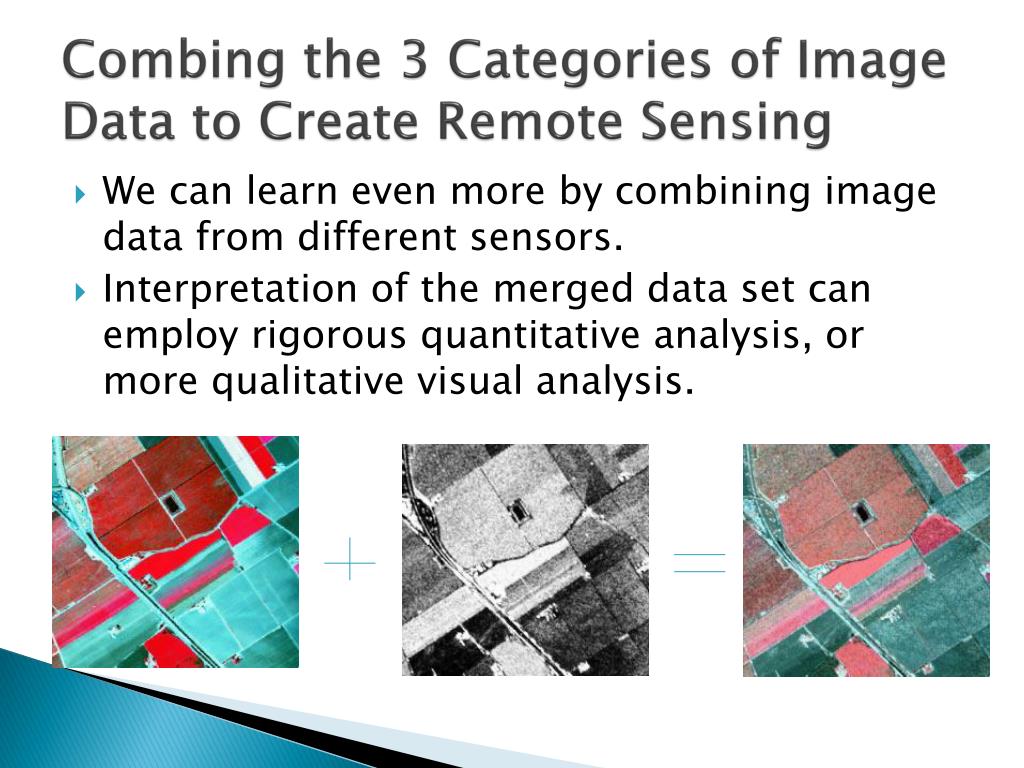 Combing the 3 Categories of Image Data to Create Remote Sensing

We can learn even more by combining image data from different sensors.

Interpretation of the merged data set can employ rigorous quantitative analysis, or more qualitative visual analysis.

+

=